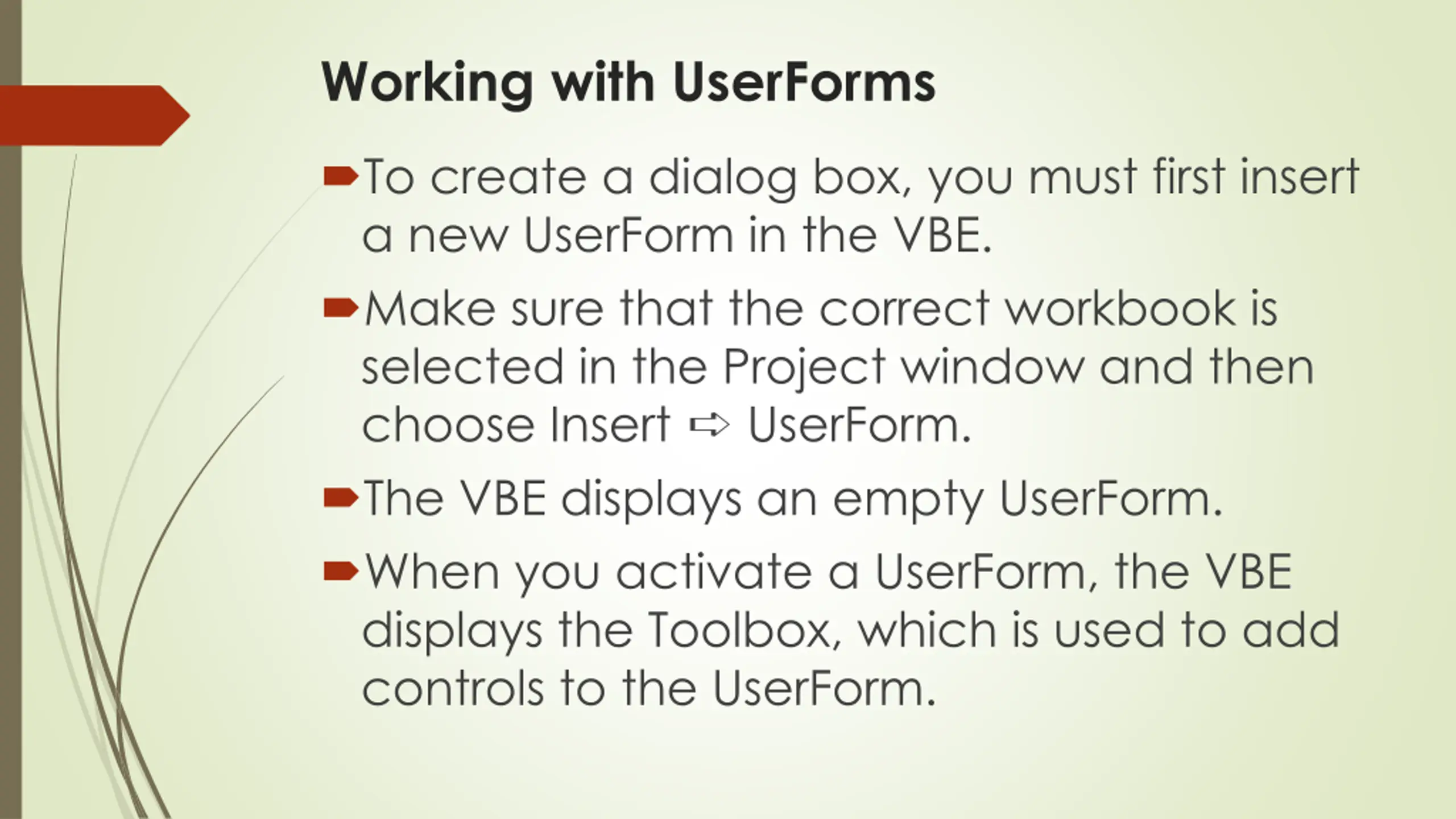 Working with UserForms

To create a dialog box, you must first insert a new UserForm in the VBE.

Make sure that the correct workbook is selected in the Project window and then choose Insert ⇨ UserForm.

The VBE displays an empty UserForm.

When you activate a UserForm, the VBE displays the Toolbox, which is used to add controls to the UserForm.